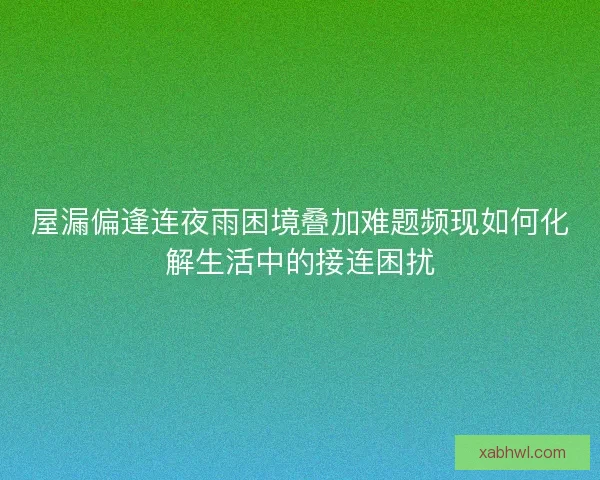 屋漏偏逢连夜雨困境叠加难题频现如何化解生活中的接连困扰

xabhwl.com